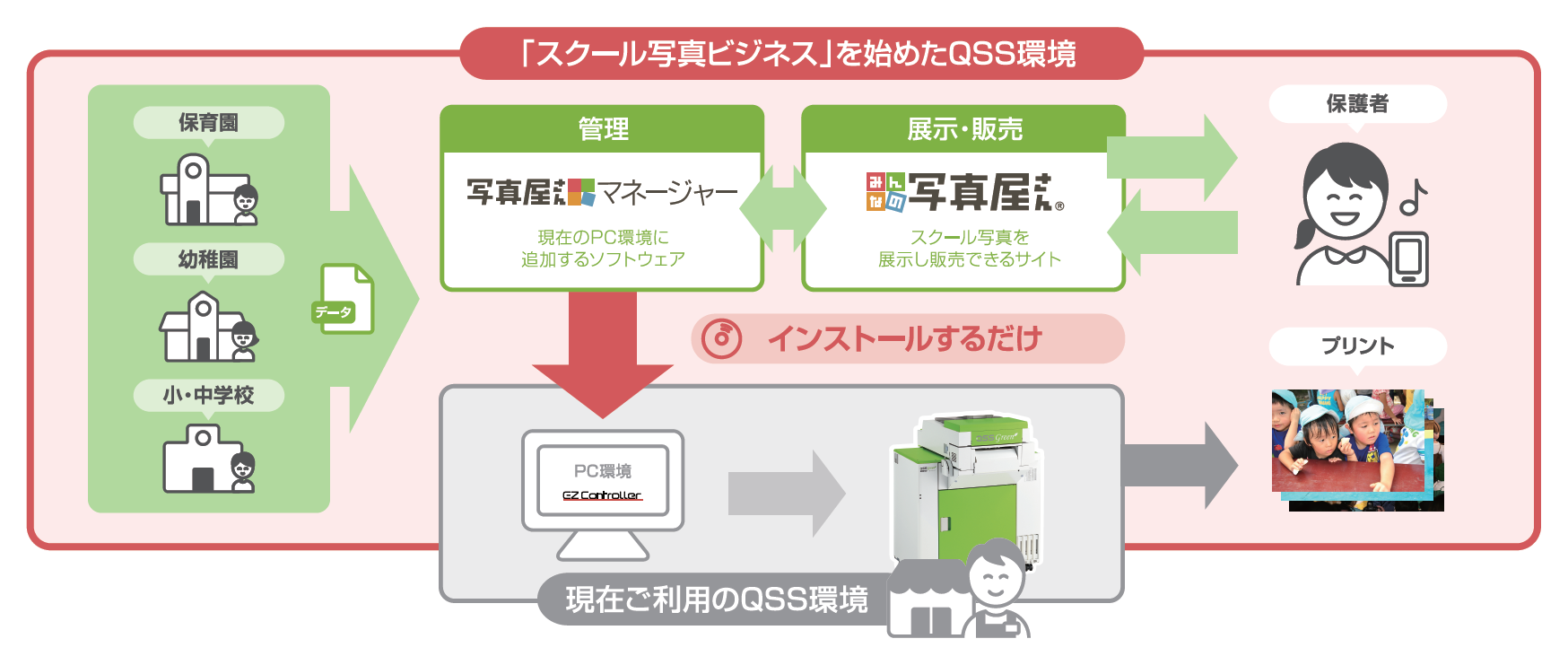 「スクール写真ビジネス」を始めたQSS環境

保育園

幼稚園

小・中学校

データ

管理

写真屋さんマネージャー

現在のPC環境に
追加するソフトウェア

展示・販売

みんなの写真屋さん®

スクール写真を
展示し販売できるサイト

保護者

インストールするだけ

プリント

PC環境

EZ Controller

Green

現在ご利用のQSS環境